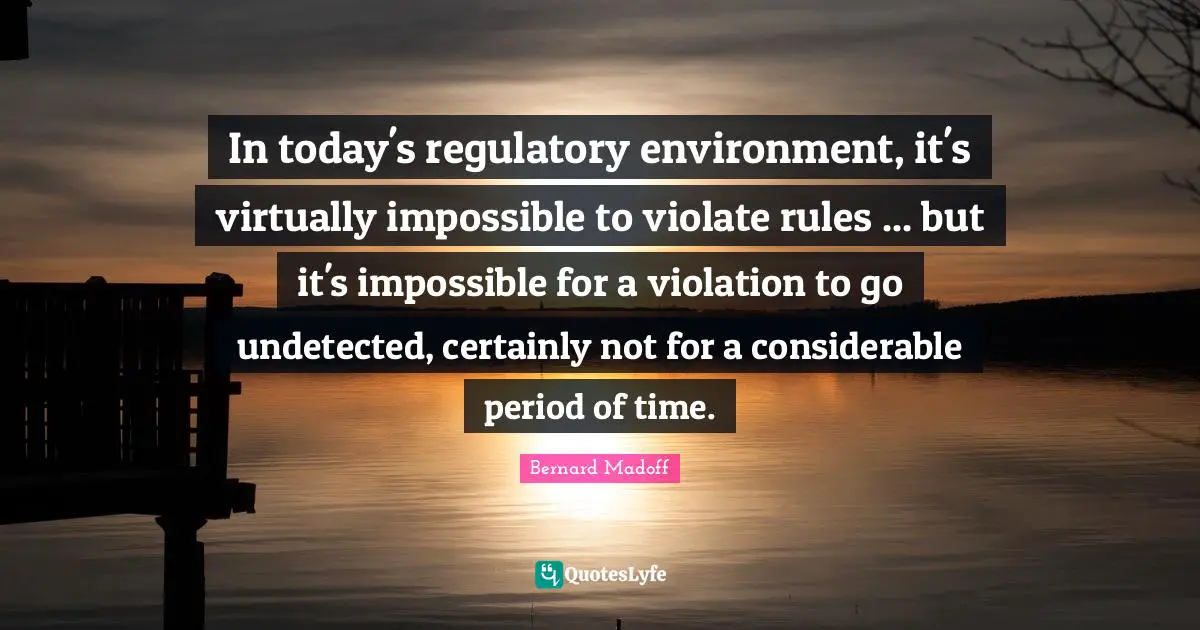 In today's regulatory environment, it's virtually impossible to violate rules ... but it's impossible for a violation to go undetected, certainly not for a considerable period of time.

Bernard Madoff

QuotesLyfe